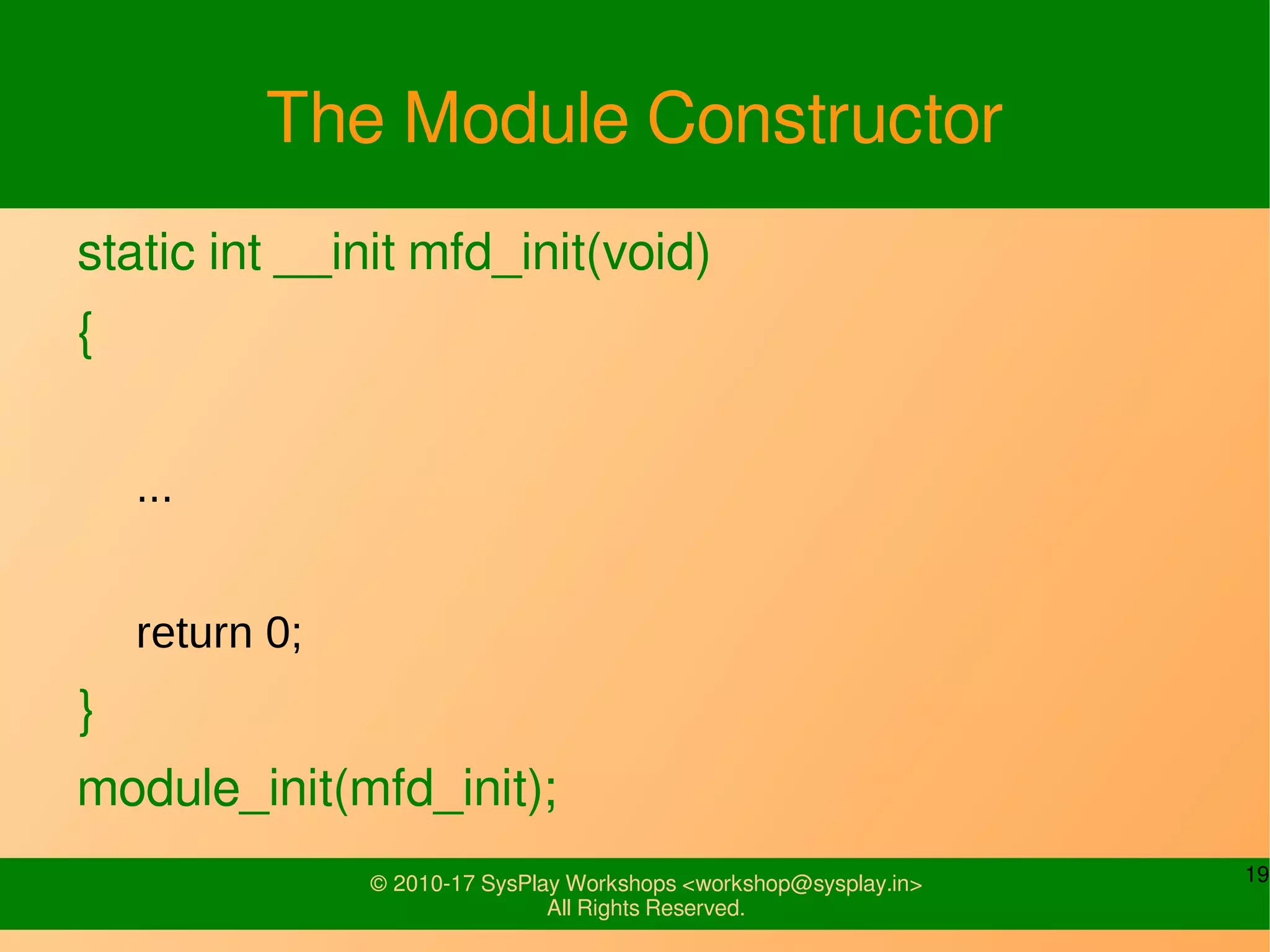 The Module Constructor

static int __init mfd_init(void)

{

...

return 0;

}

module_init(mfd_init);

© 2010-17 SysPlay Workshops <workshop@sysplay.in>
All Rights Reserved.

19